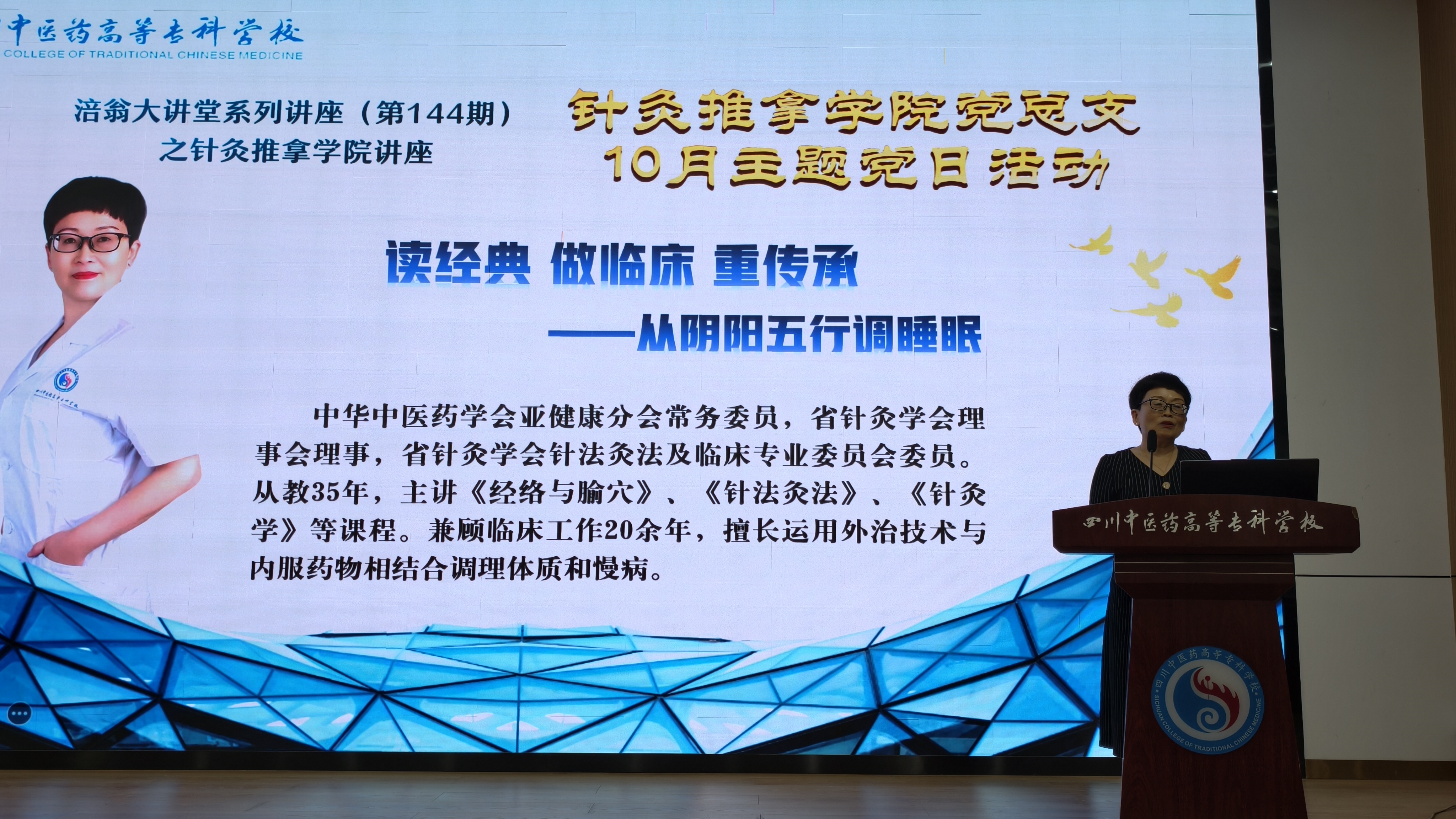 中医药高等专科学校
COLLEGE OF TRADITIONAL CHINESE MEDICINE

涪翁大讲堂系列讲座（第144期）
之针灸推拿学院讲座

针灸推拿学院党总支
10月主题党日活动

读经典 做临床 重传承
——从阴阳五行调睡眠

中华中医药学会亚健康分会常务委员，省针灸学会理事会理事，省针灸学会针法灸法及临床专业委员会委员。从教35年，主讲《经络与腧穴》、《针法灸法》、《针灸学》等课程。兼顾临床工作20余年，擅长运用外治技术与内服药物相结合调理体质和慢病。

四川中医药高等专科学校

四川中医药高等专科学校
SICHUAN COLLEGE OF TRADITIONAL CHINESE MEDICINE